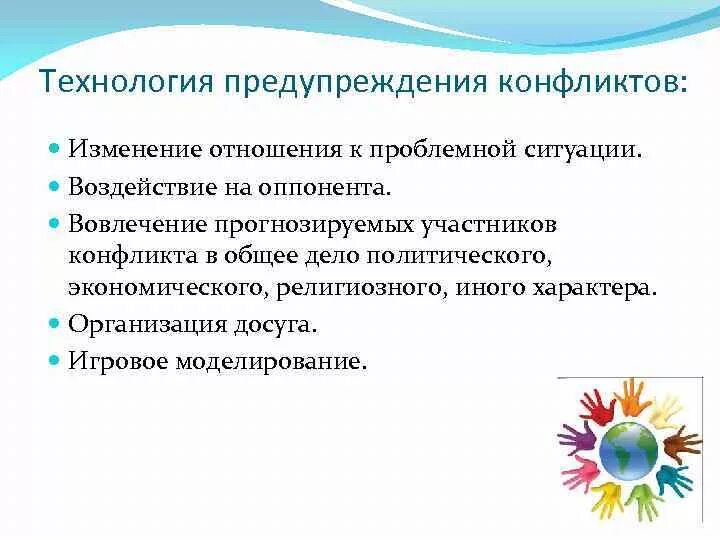 Технология предупреждения конфликтов:

- Изменение отношения к проблемной ситуации.
- Воздействие на оппонента.
- Вовлечение прогнозируемых участников конфликта в общее дело политического, экономического, религиозного, иного характера.
- Организация досуга.
- Игровое моделирование.